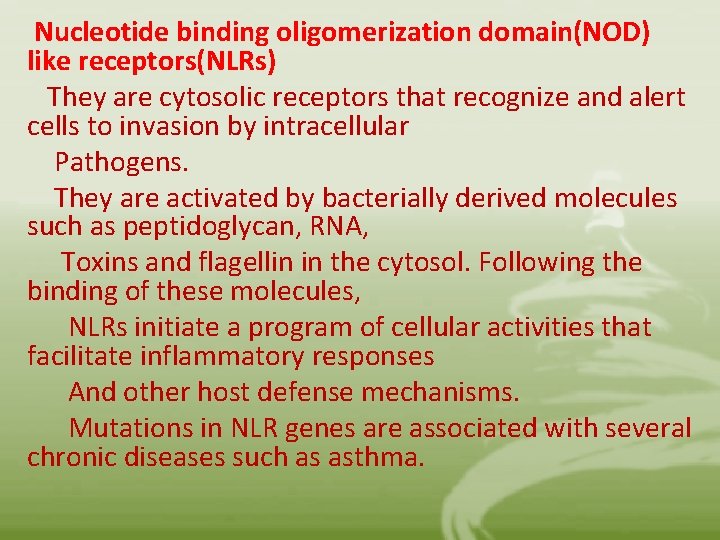 Nucleotide binding oligomerization domain(NOD) like receptors(NLRs)

They are cytosolic receptors that recognize and alert cells to invasion by intracellular

Pathogens.

They are activated by bacterially derived molecules such as peptidoglycan, RNA,

Toxins and flagellin in the cytosol. Following the binding of these molecules,

NLRs initiate a program of cellular activities that facilitate inflammatory responses

And other host defense mechanisms.

Mutations in NLR genes are associated with several chronic diseases such as asthma.